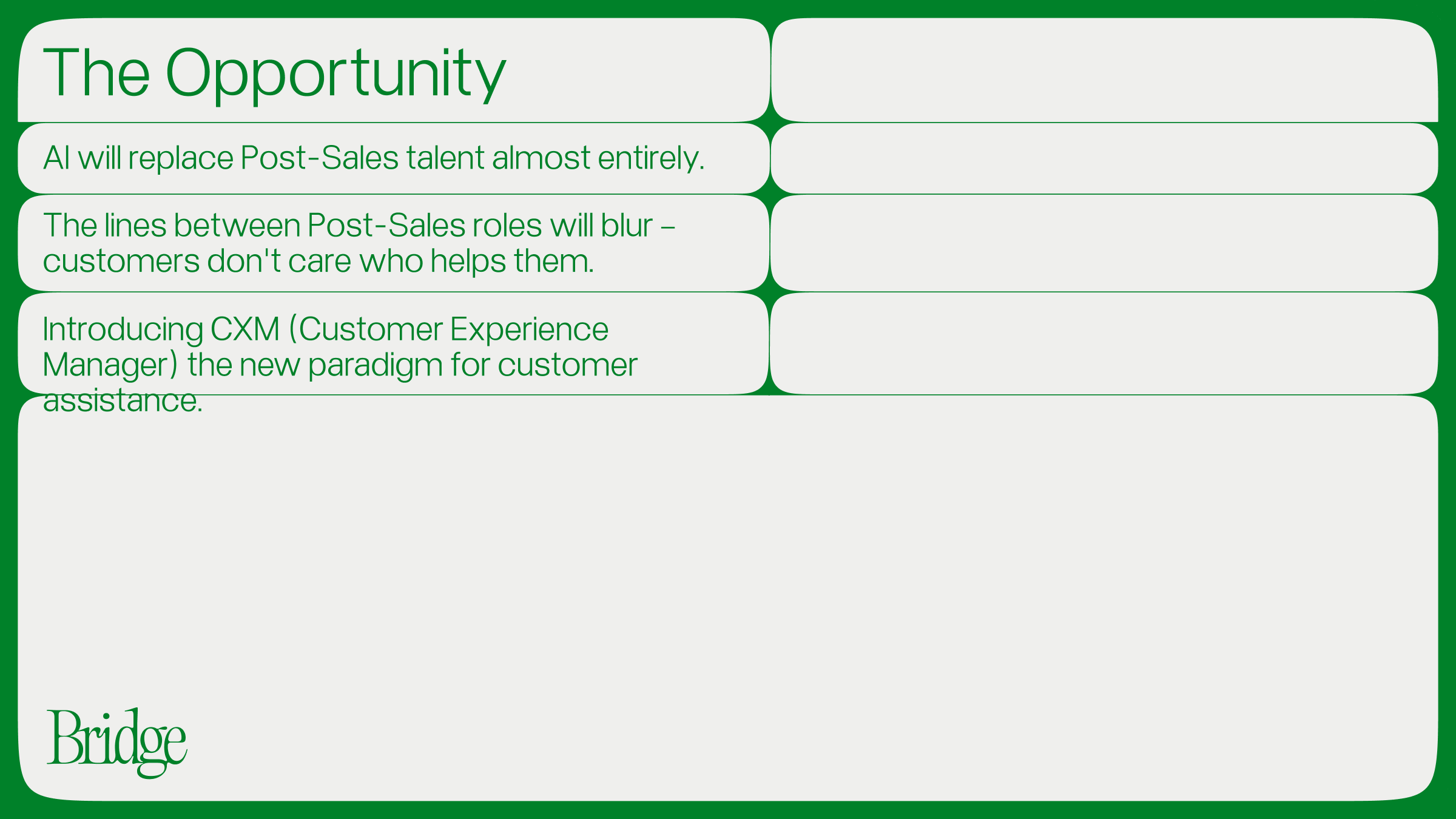 The Opportunity

AI will replace Post-Sales talent almost entirely.

The lines between Post-Sales roles will blur – customers don't care who helps them.

Introducing CXM (Customer Experience Manager) the new paradigm for customer assistance.

Bridge